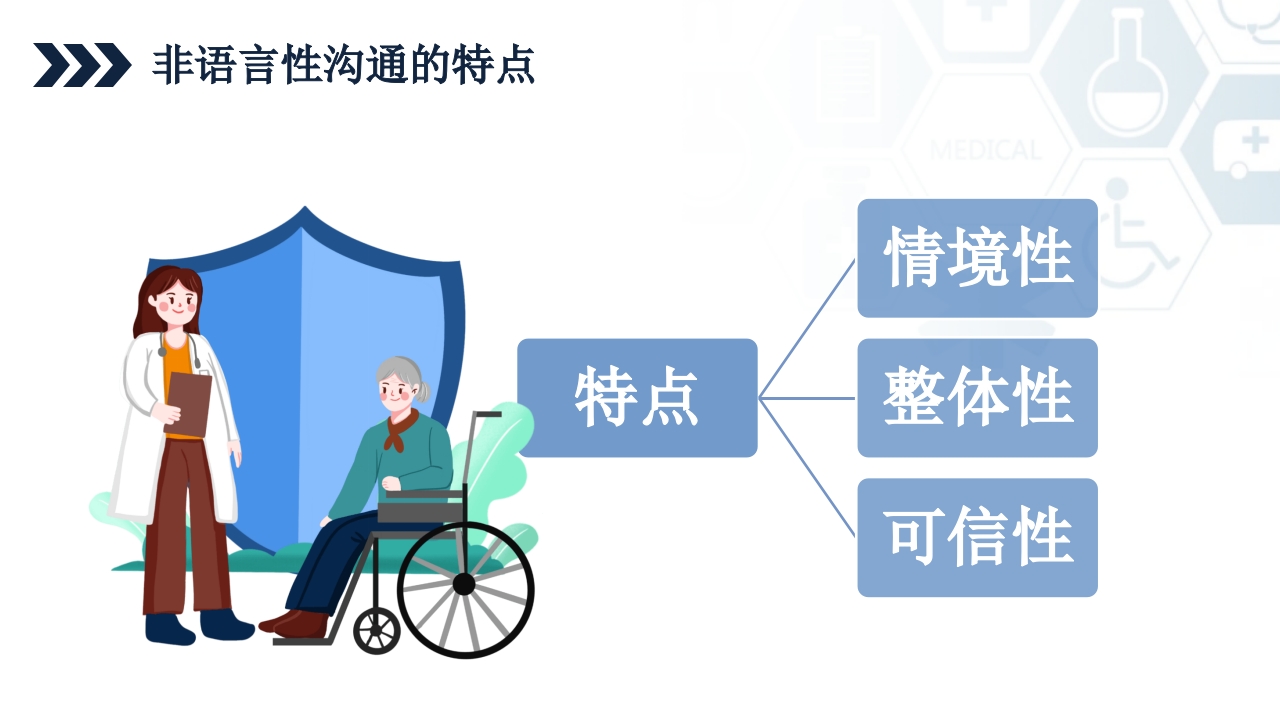 非语言性沟通的特点

MEDICAL

特点

情境性

整体性

可信性